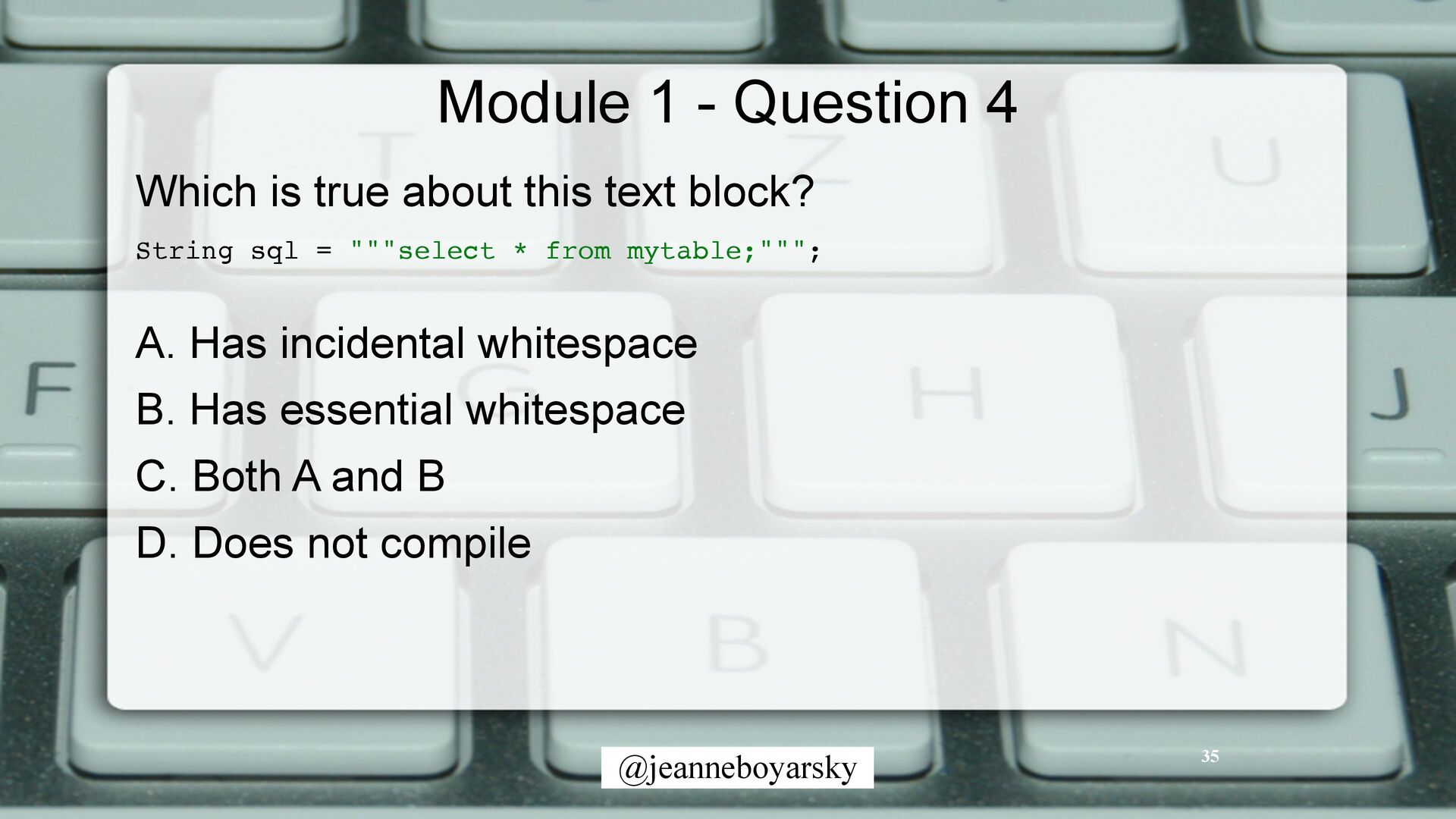 Module 1 - Question 4

Which is true about this text block?

String sql = """select * from mytable;""";

A. Has incidental whitespace

B. Has essential whitespace

C. Both A and B

D. Does not compile

@jeanneboyarsky

35